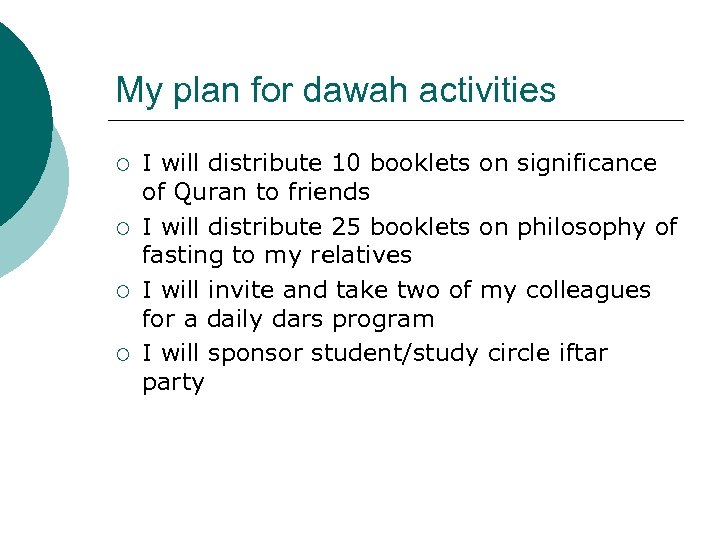 My plan for dawah activities

- I will distribute 10 booklets on significance of Quran to friends
- I will distribute 25 booklets on philosophy of fasting to my relatives
- I will invite and take two of my colleagues for a daily dars program
- I will sponsor student/study circle iftar party